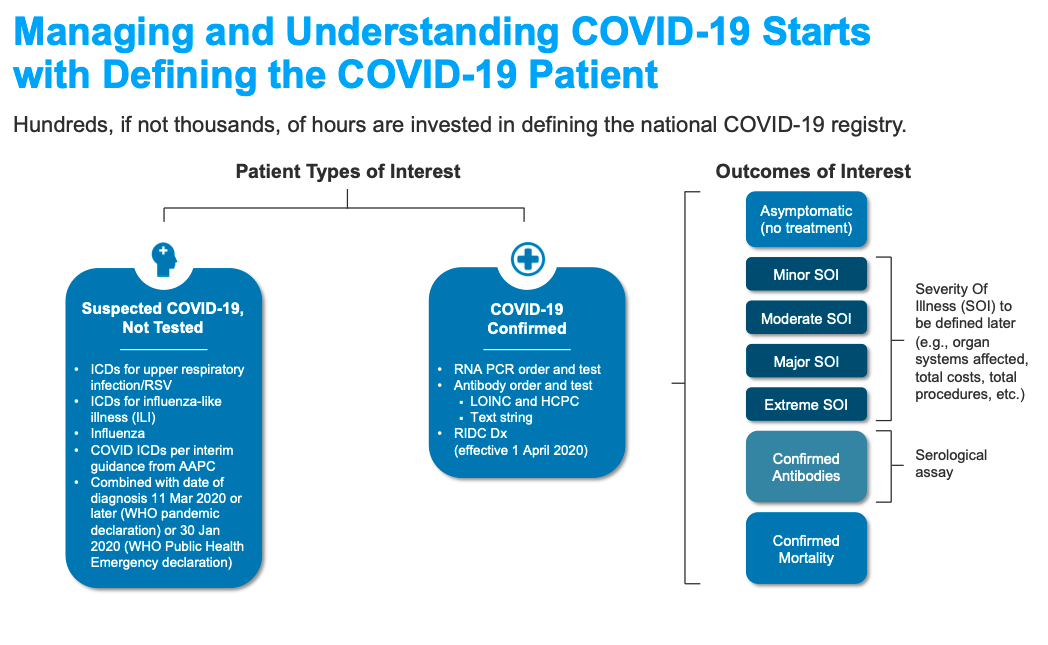 Managing and Understanding COVID-19 Starts with Defining the COVID-19 Patient

Hundreds, if not thousands, of hours are invested in defining the national COVID-19 registry.

Patient Types of Interest

Suspected COVID-19, Not Tested

- ICDs for upper respiratory infection/RSV
- ICDs for influenza-like illness (ILI)
- Influenza
- COVID ICDs per interim guidance from AAPC
- Combined with date of diagnosis 11 Mar 2020 or later (WHO pandemic declaration) or 30 Jan 2020 (WHO Public Health Emergency declaration)

COVID-19 Confirmed

- RNA PCR order and test
- Antibody order and test
  - LOINC and HCPC
  - Text string
- RIDC Dx (effective 1 April 2020)

Outcomes of Interest

Asymptomatic (no treatment)

Minor SOI

Moderate SOI

Major SOI

Extreme SOI

Severity Of Illness (SOI) to be defined later (e.g., organ systems affected, total costs, total procedures, etc.)

Confirmed Antibodies

Serological assay

Confirmed Mortality